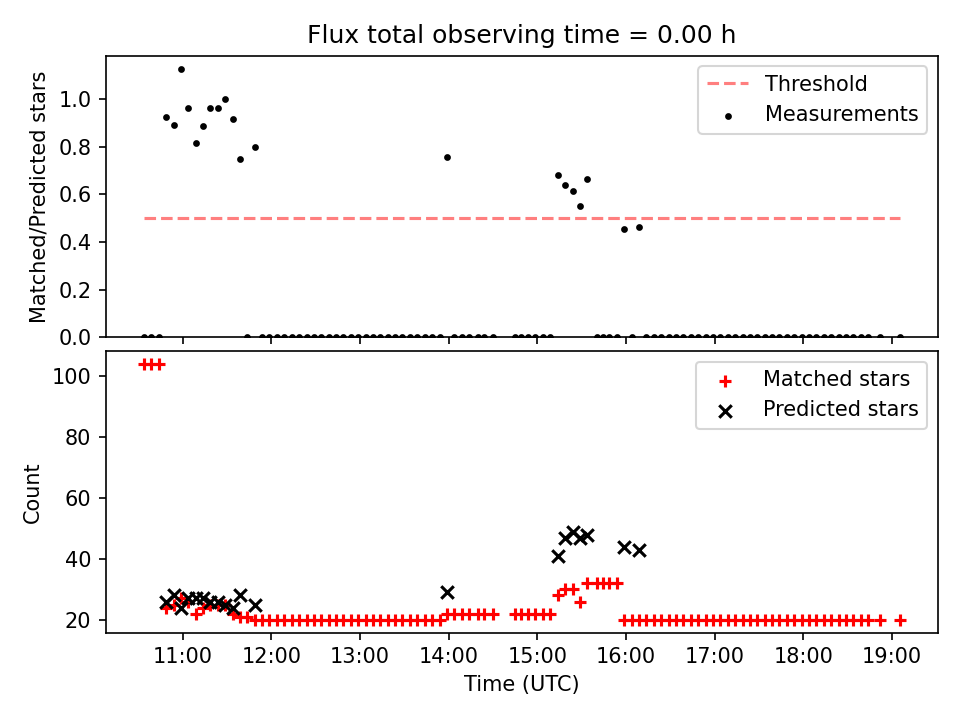 Flux total observing time = 0.00 h

Matched/Predicted stars

1.0
0.8
0.6
0.4
0.2
0.0

Threshold
Measurements

Count

100
80
60
40
20

Matched stars
Predicted stars

11:00
12:00
13:00
14:00
15:00
16:00
17:00
18:00
19:00

Time (UTC)